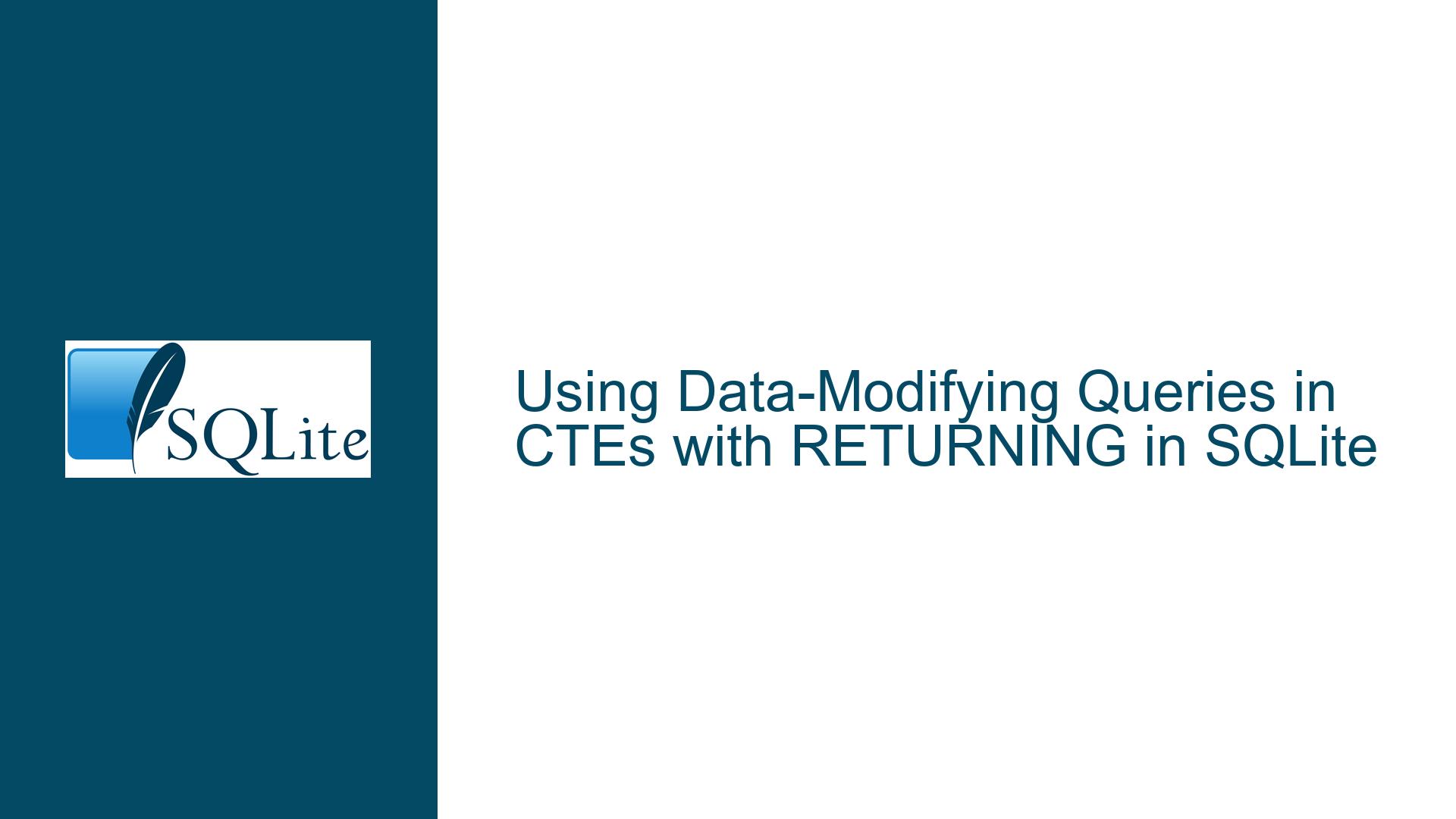 SQLite

Using Data-Modifying Queries in CTEs with RETURNING in SQLite